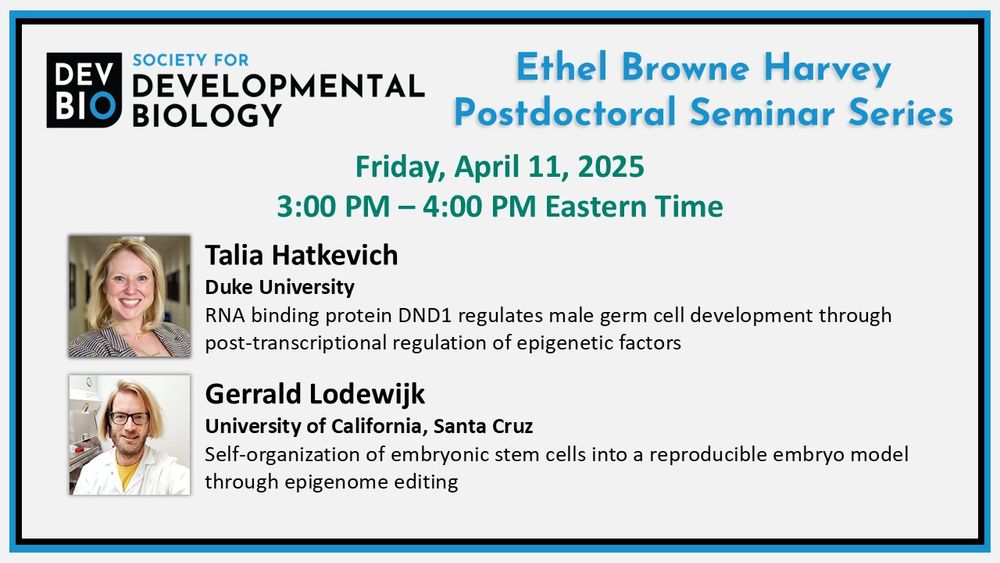 DEV BIO SOCIETY FOR DEVELOPMENTAL BIOLOGY

Ethel Browne Harvey Postdoctoral Seminar Series

Friday, April 11, 2025
3:00 PM – 4:00 PM Eastern Time

Talia Hatkevich
Duke University
RNA binding protein DND1 regulates male germ cell development through post-transcriptional regulation of epigenetic factors

Gerrald Lodewijk
University of California, Santa Cruz
Self-organization of embryonic stem cells into a reproducible embryo model through epigenome editing